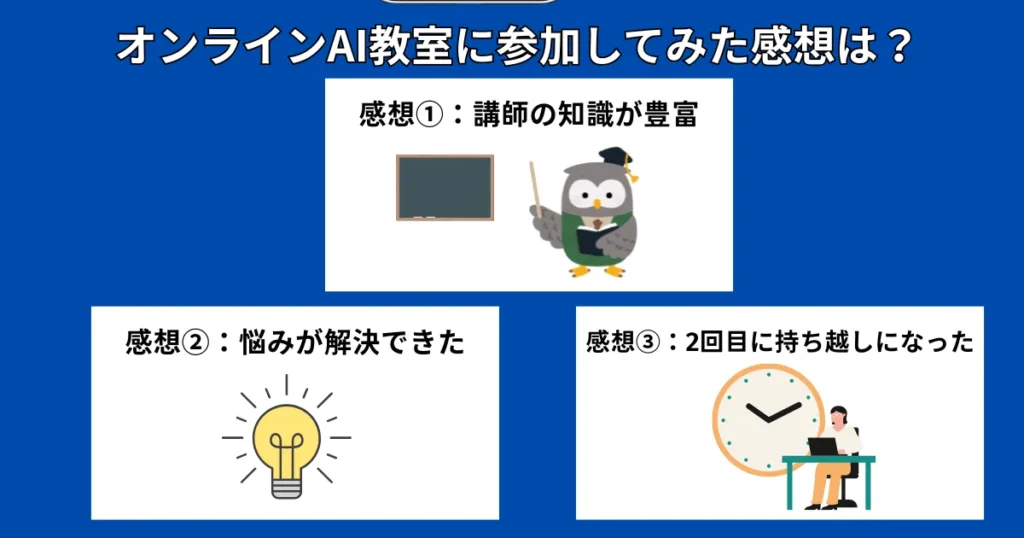 オンラインAI教室に参加してみた感想は？

感想①：講師の知識が豊富

感想②：悩みが解決できた

感想③：2回目に持ち越しになった